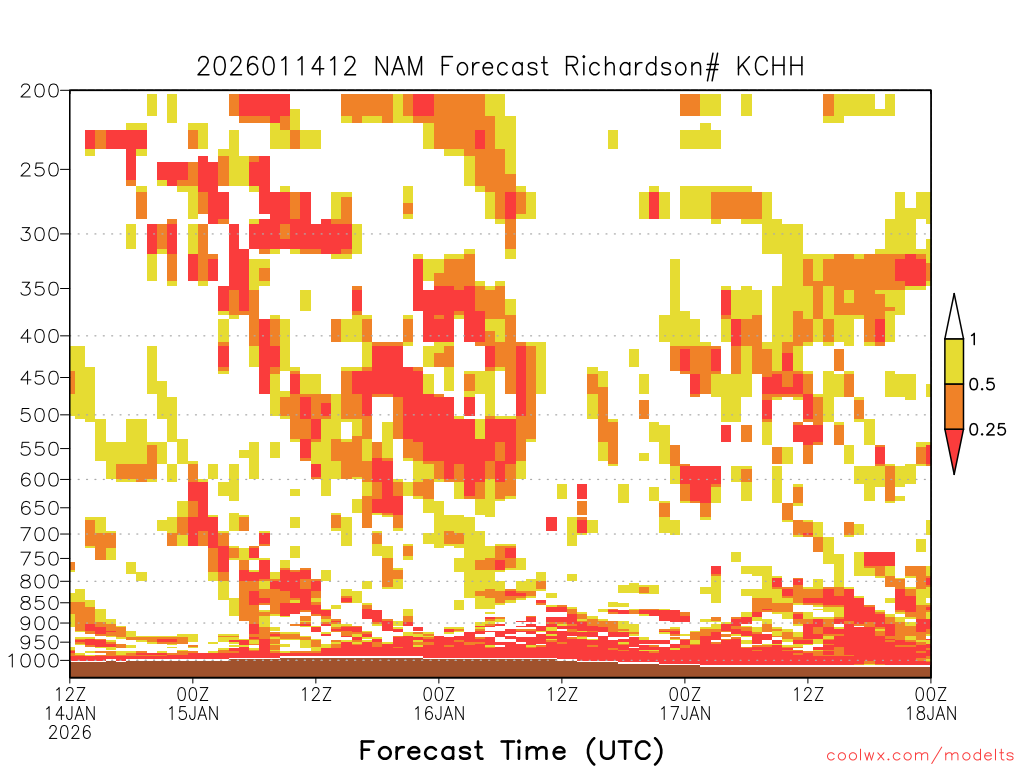 2026011412 NAM Forecast Richardson# KCHH

200
250
300
350
400
450
500
550
600
650
700
750
800
850
900
950
1000

1
0.5
0.25

12Z
14JAN
2026
00Z
15JAN
12Z
00Z
16JAN
12Z
00Z
17JAN
12Z
00Z
18JAN

Forecast Time (UTC)

coolwx.com/modelts